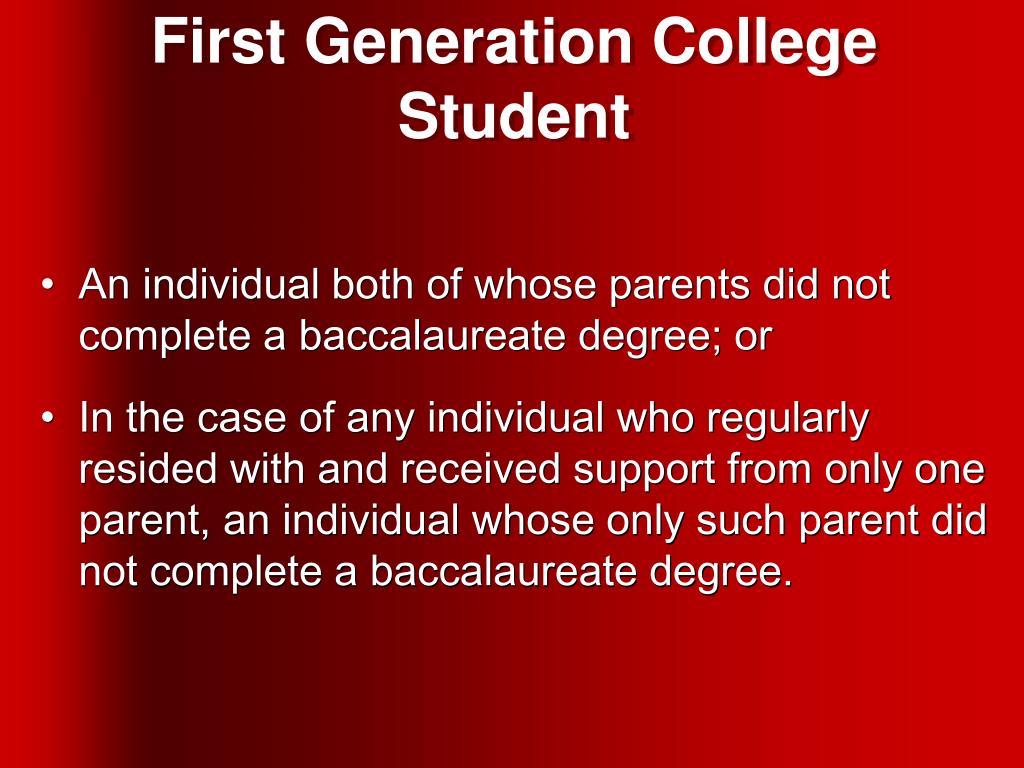 First Generation College Student

• An individual both of whose parents did not complete a baccalaureate degree; or

• In the case of any individual who regularly resided with and received support from only one parent, an individual whose only such parent did not complete a baccalaureate degree.